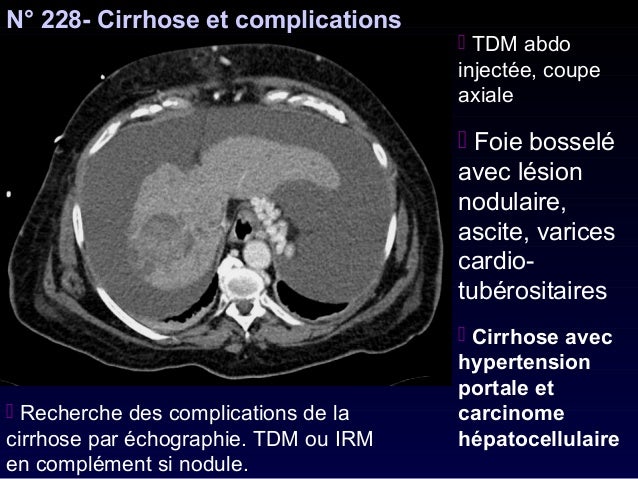 N° 228- Cirrhose et complications

TDM abdo injectée, coupe axiale

Foie bosselé avec lésion nodulaire, ascite, varices cardio-tubérositaires

Cirrhose avec hypertension portale et carcinome hépatocellulaire

Recherche des complications de la cirrhose par échographie. TDM ou IRM en complément si nodule.